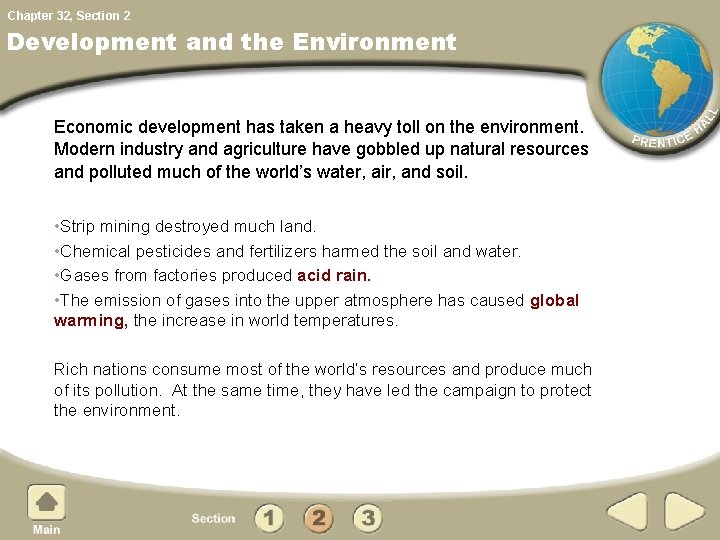 Chapter 32, Section 2

Development and the Environment

PRENTICE HALL

Economic development has taken a heavy toll on the environment. Modern industry and agriculture have gobbled up natural resources and polluted much of the world's water, air, and soil.

•Strip mining destroyed much land.
•Chemical pesticides and fertilizers harmed the soil and water.
•Gases from factories produced acid rain.
•The emission of gases into the upper atmosphere has caused global warming, the increase in world temperatures.

Rich nations consume most of the world's resources and produce much of its pollution. At the same time, they have led the campaign to protect the environment.

Main

Section 1 2 3